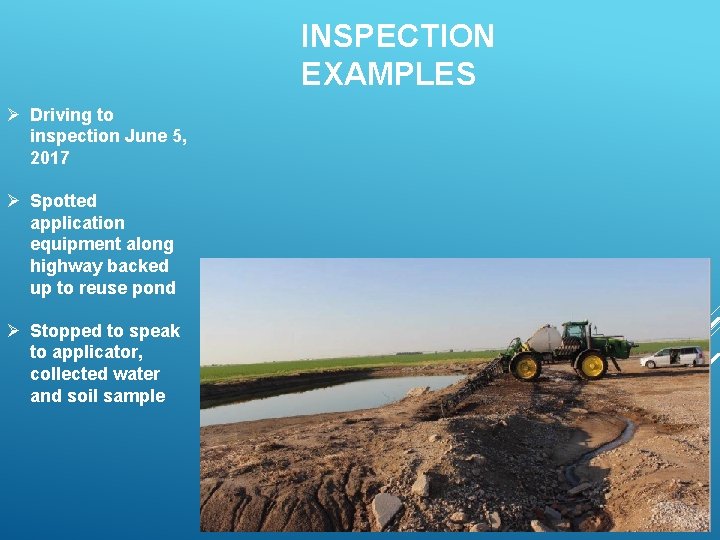 INSPECTION EXAMPLES

➢ Driving to inspection June 5, 2017

➢ Spotted application equipment along highway backed up to reuse pond

➢ Stopped to speak to applicator, collected water and soil sample